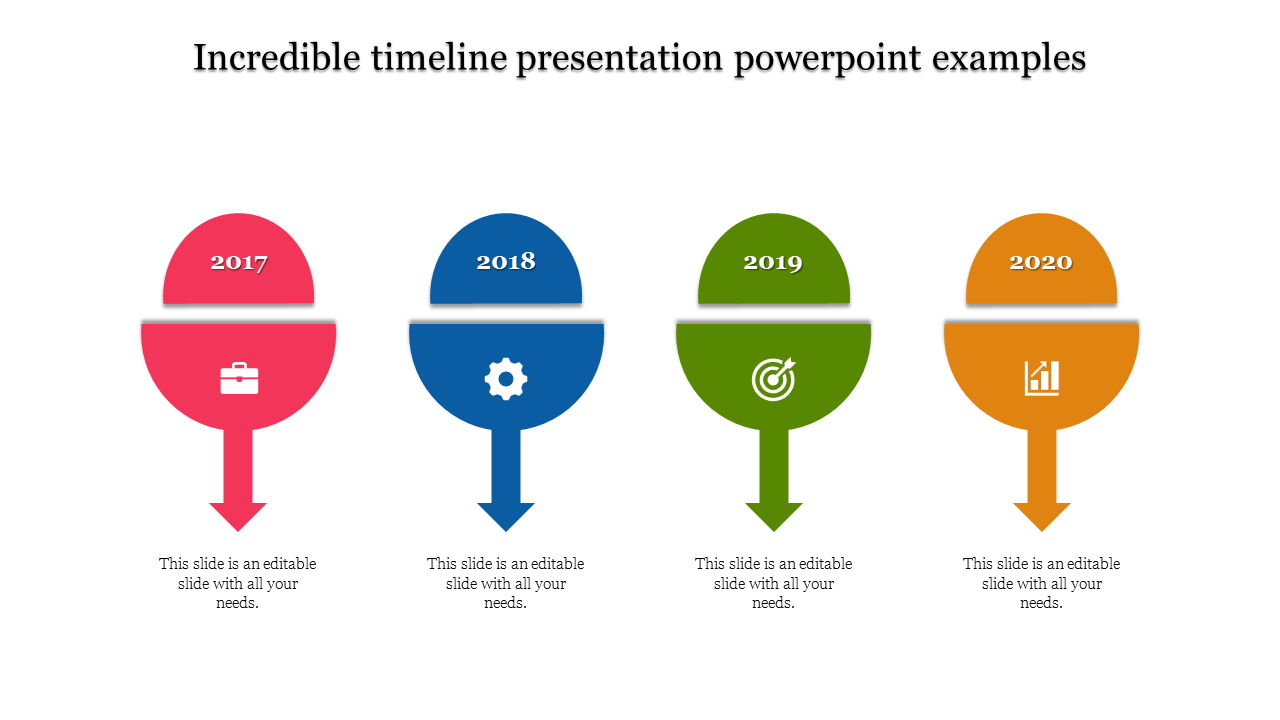 Incredible timeline presentation powerpoint examples

2017

This slide is an editable slide with all your needs.

2018

This slide is an editable slide with all your needs.

2019

This slide is an editable slide with all your needs.

2020

This slide is an editable slide with all your needs.